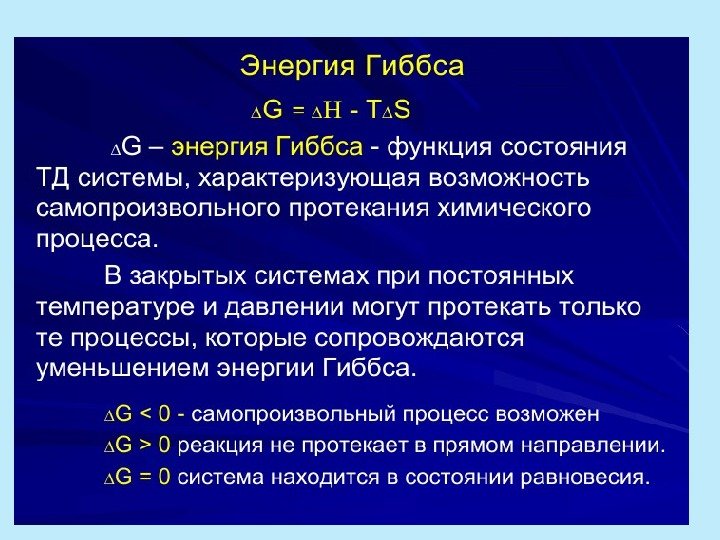 Энергия Гиббса

$\Delta G = \Delta H - T\Delta S$

$\Delta G$ – энергия Гиббса - функция состояния ТД системы, характеризующая возможность самопроизвольного протекания химического процесса.

В закрытых системах при постоянных температуре и давлении могут протекать только те процессы, которые сопровождаются уменьшением энергии Гиббса.

$\Delta G < 0$ - самопроизвольный процесс возможен
$\Delta G > 0$ реакция не протекает в прямом направлении.
$\Delta G = 0$ система находится в состоянии равновесия.